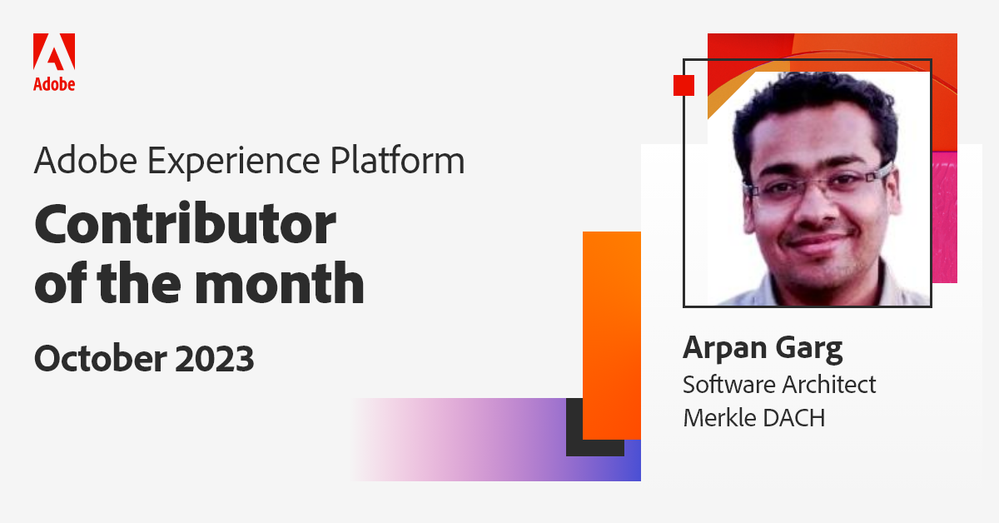 Adobe

Adobe Experience Platform

Contributor of the month

October 2023

Arpan Garg
Software Architect
Merkle DACH